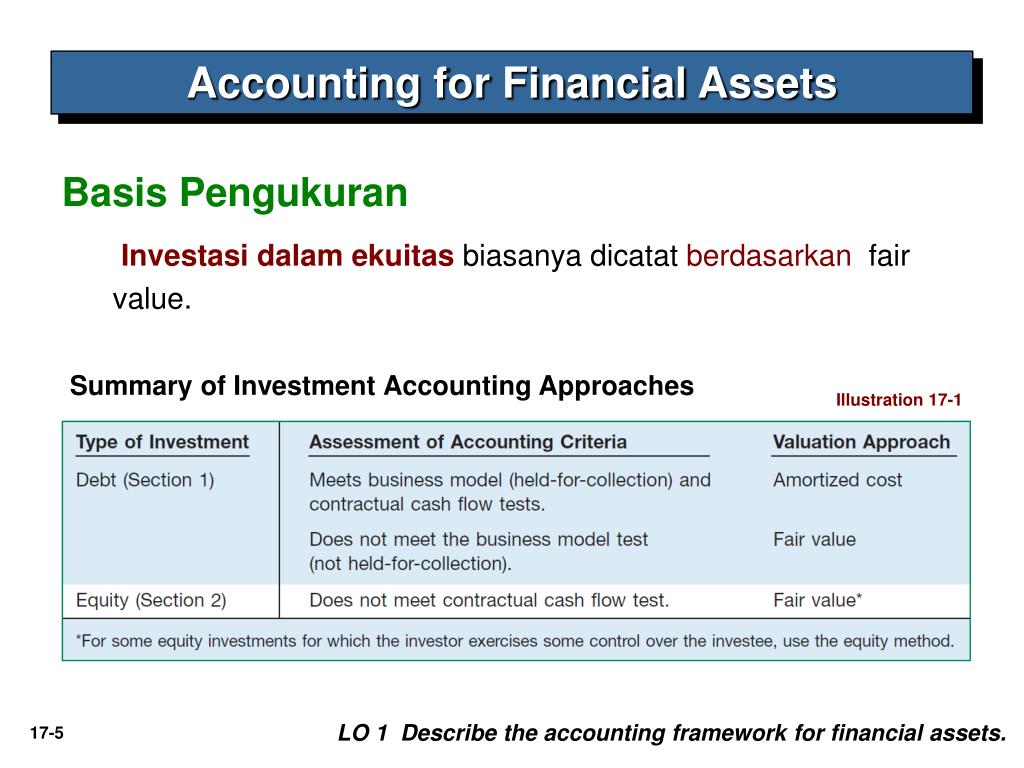 Accounting for Financial Assets

Basis Pengukuran

Investasi dalam ekuitas biasanya dicatat berdasarkan fair value.

Summary of Investment Accounting Approaches

Illustration 17-1

| Type of Investment | Assessment of Accounting Criteria | Valuation Approach |
|---|---|---|
| Debt (Section 1) | Meets business model (held-for-collection) and contractual cash flow tests. | Amortized cost |
| | Does not meet the business model test (not held-for-collection). | Fair value |
| Equity (Section 2) | Does not meet contractual cash flow test. | Fair value* |

*For some equity investments for which the investor exercises some control over the investee, use the equity method.

17-5

LO 1 Describe the accounting framework for financial assets.